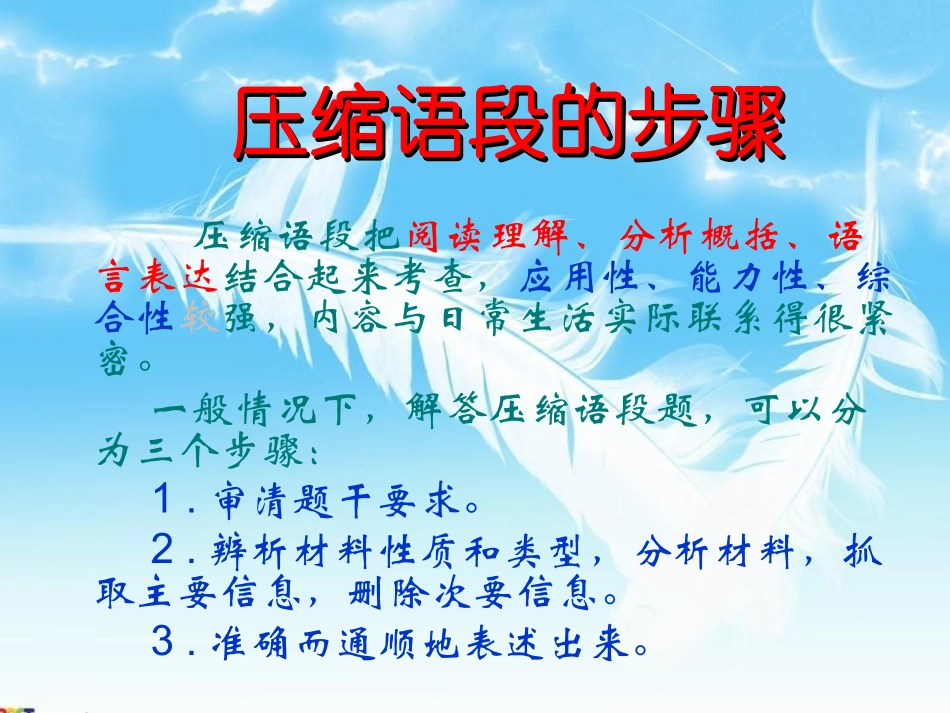 压缩语段的步骤

压缩语段把阅读理解、分析概括、语言表达结合起来考查，应用性、能力性、综合性较强，内容与日常生活实际联系得很紧密。

一般情况下，解答压缩语段题，可以分为三个步骤：

1．审清题干要求。

2．辨析材料性质和类型，分析材料，抓取主要信息，删除次要信息。

3．准确而通顺地表述出来。